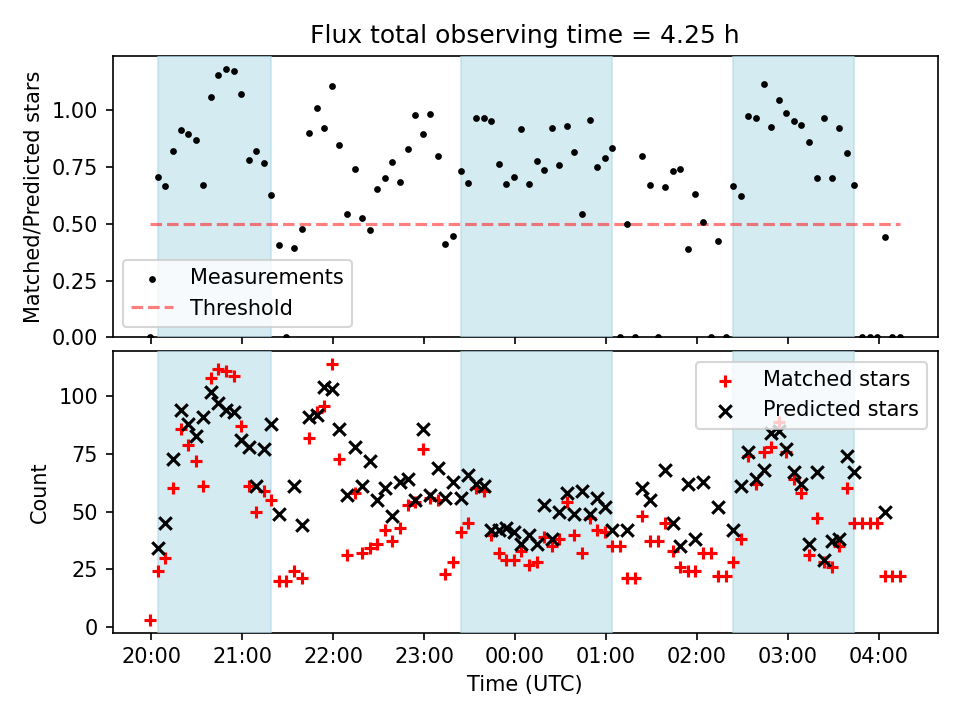 Flux total observing time = 4.25 h

Matched/Predicted stars

1.00
0.75
0.50
0.25
0.00

Measurements
Threshold

Count

100
75
50
25
0

Matched stars
Predicted stars

20:00
21:00
22:00
23:00
00:00
01:00
02:00
03:00
04:00

Time (UTC)